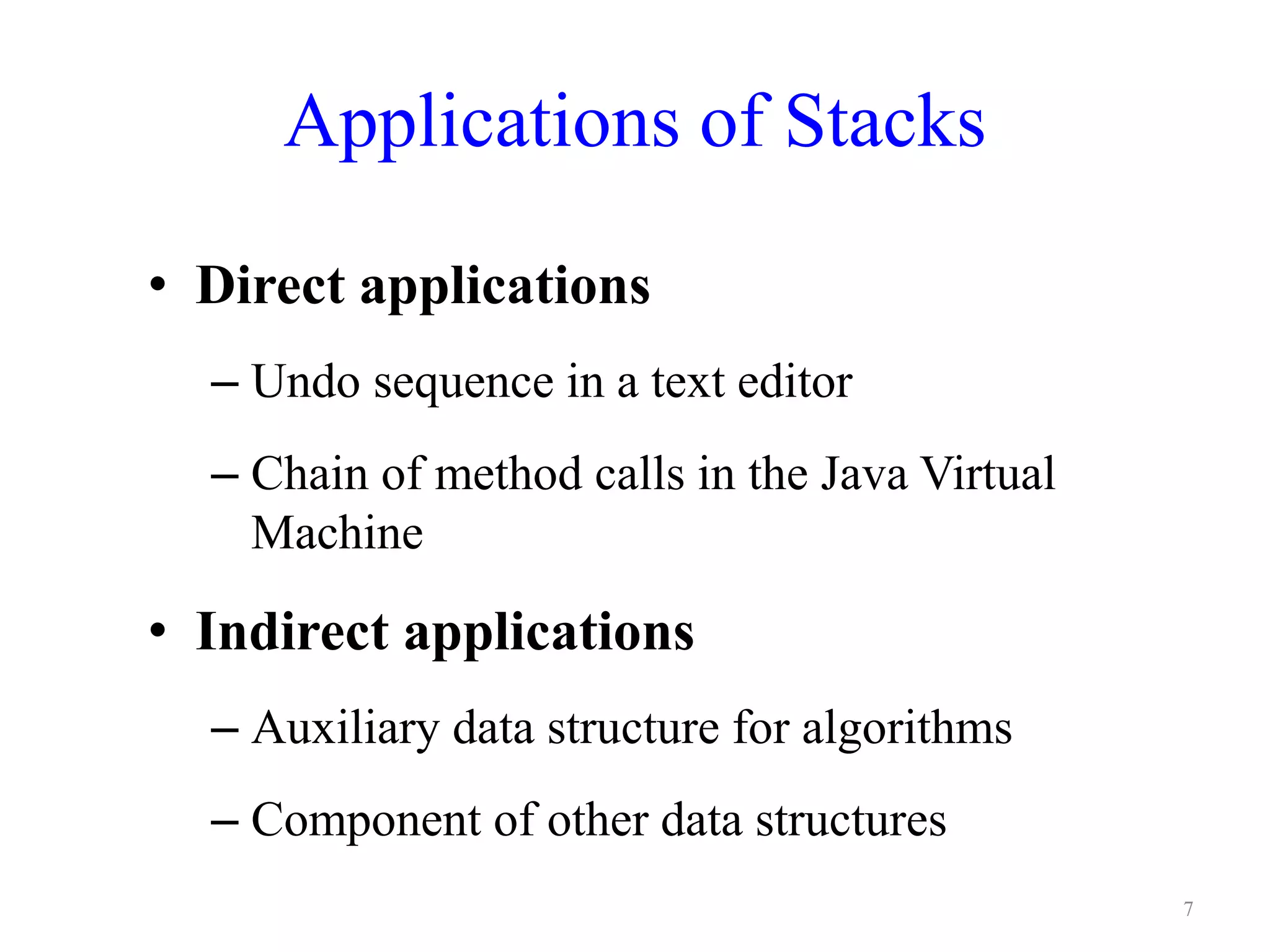 Applications of Stacks

• Direct applications

– Undo sequence in a text editor

– Chain of method calls in the Java Virtual Machine

• Indirect applications

– Auxiliary data structure for algorithms

– Component of other data structures

7